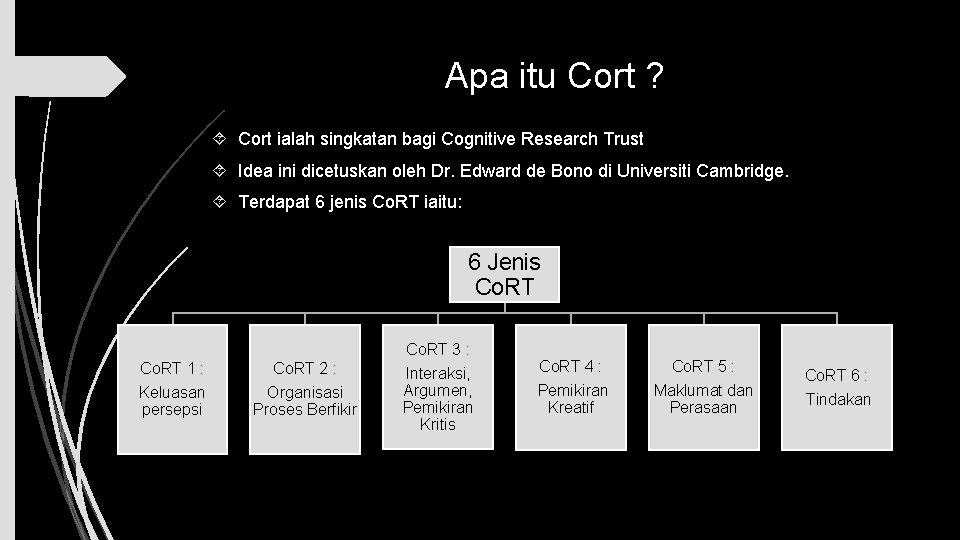 Apa itu Cort ?

Cort ialah singkatan bagi Cognitive Research Trust

Idea ini dicetuskan oleh Dr. Edward de Bono di Universiti Cambridge.

Terdapat 6 jenis CoRT iaitu:

6 Jenis CoRT

CoRT 1 : Keluasan persepsi

CoRT 2 : Organisasi Proses Berfikir

CoRT 3 : Interaksi, Argumen, Pemikiran Kritis

CoRT 4 : Pemikiran Kreatif

CoRT 5 : Maklumat dan Perasaan

CoRT 6 : Tindakan